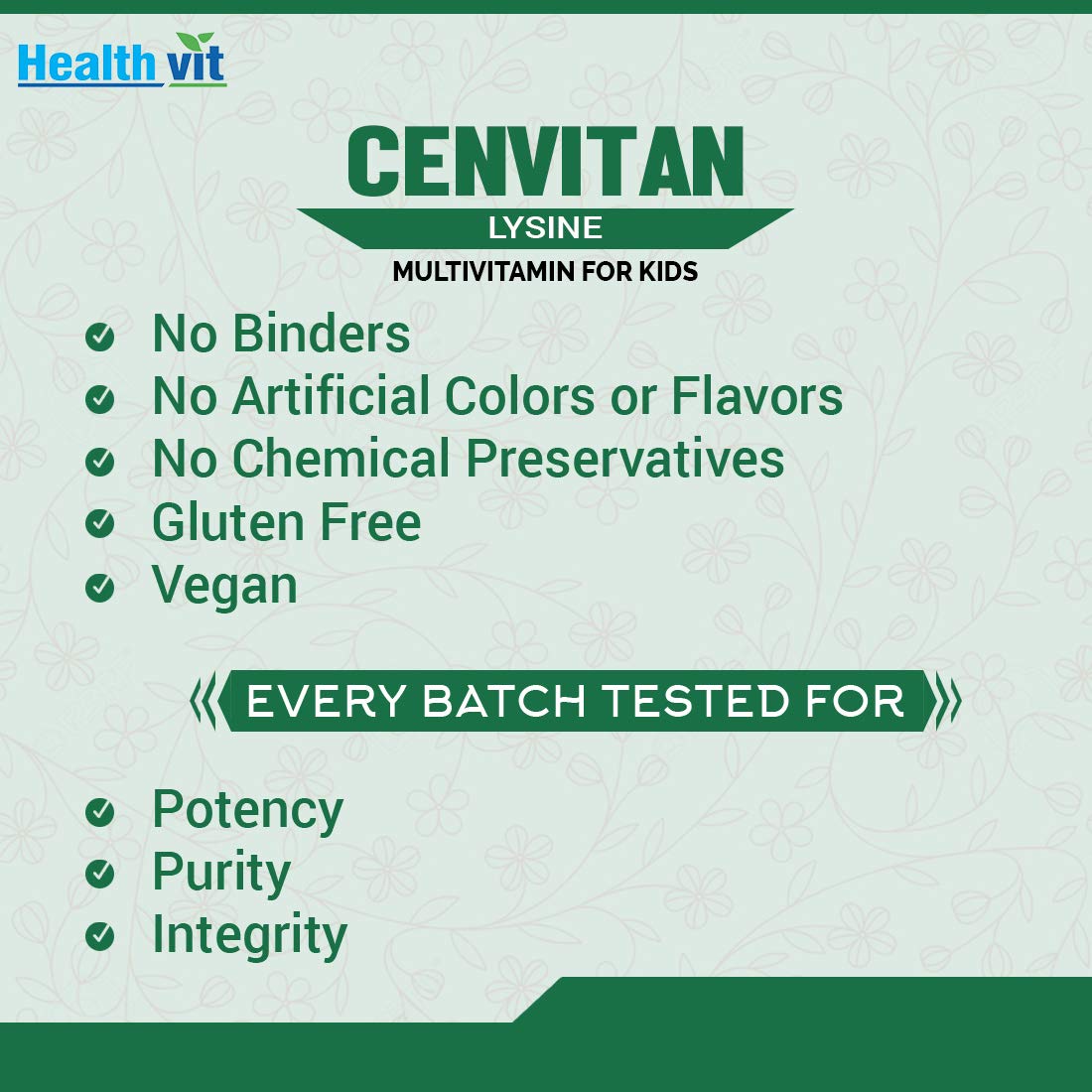 Health vit

CENVITAN
LYSINE
MULTIVITAMIN FOR KIDS

No Binders
No Artificial Colors or Flavors
No Chemical Preservatives
Gluten Free
Vegan

EVERY BATCH TESTED FOR

Potency
Purity
Integrity